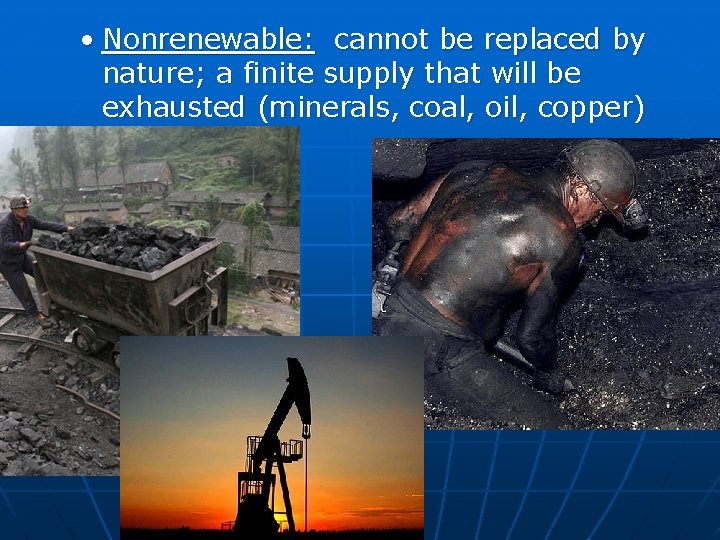 • Nonrenewable: cannot be replaced by nature; a finite supply that will be exhausted (minerals, coal, oil, copper)